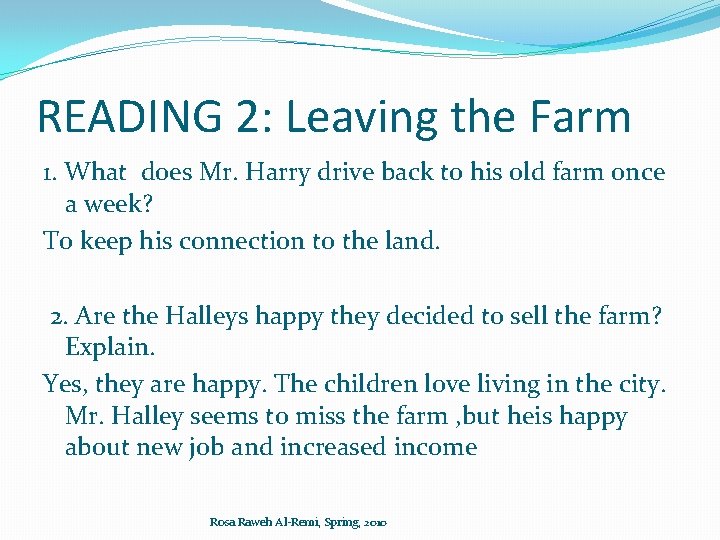 READING 2: Leaving the Farm

1. What does Mr. Harry drive back to his old farm once a week?

To keep his connection to the land.

2. Are the Halleys happy they decided to sell the farm? Explain.

Yes, they are happy. The children love living in the city. Mr. Halley seems to miss the farm ,but heis happy about new job and increased income

Rosa Raweh Al-Remi, Spring, 2010